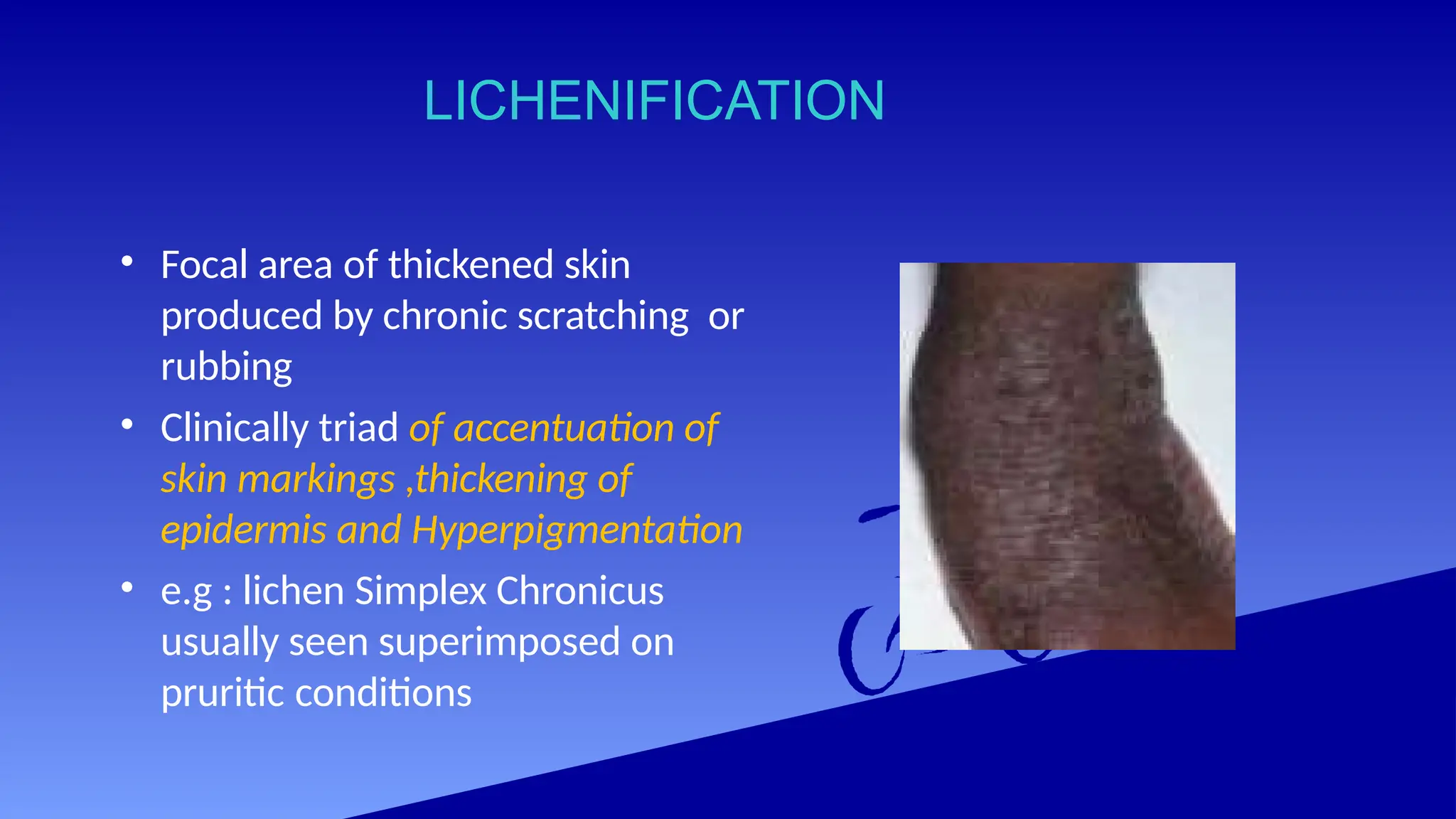 LICHENIFICATION

• Focal area of thickened skin produced by chronic scratching or rubbing
• Clinically triad of accentuation of skin markings ,thickening of epidermis and Hyperpigmentation
• e.g : lichen Simplex Chronicus usually seen superimposed on pruritic conditions